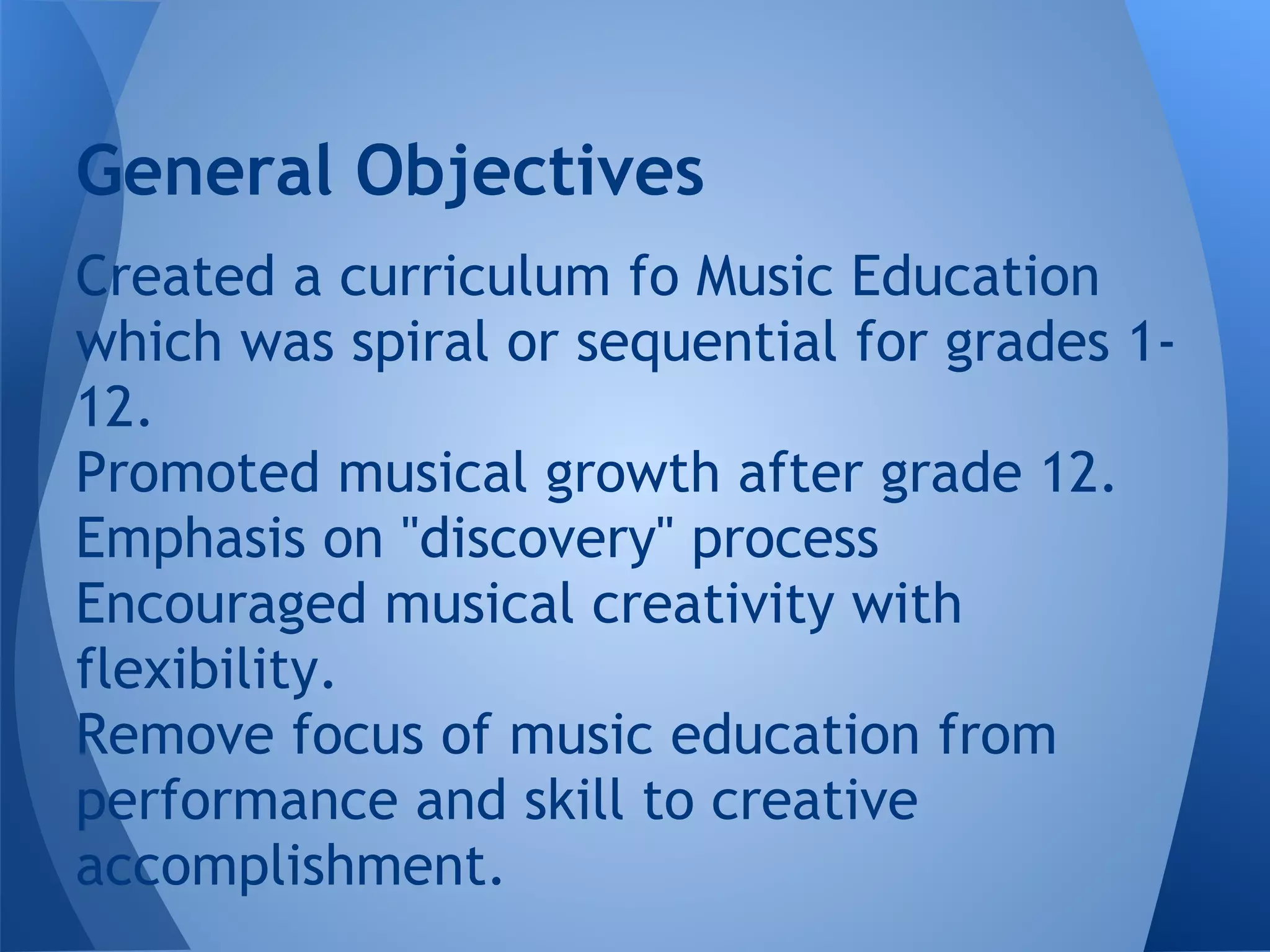 General Objectives

Created a curriculum fo Music Education which was spiral or sequential for grades 1-12.
Promoted musical growth after grade 12.
Emphasis on "discovery" process
Encouraged musical creativity with flexibility.
Remove focus of music education from performance and skill to creative accomplishment.